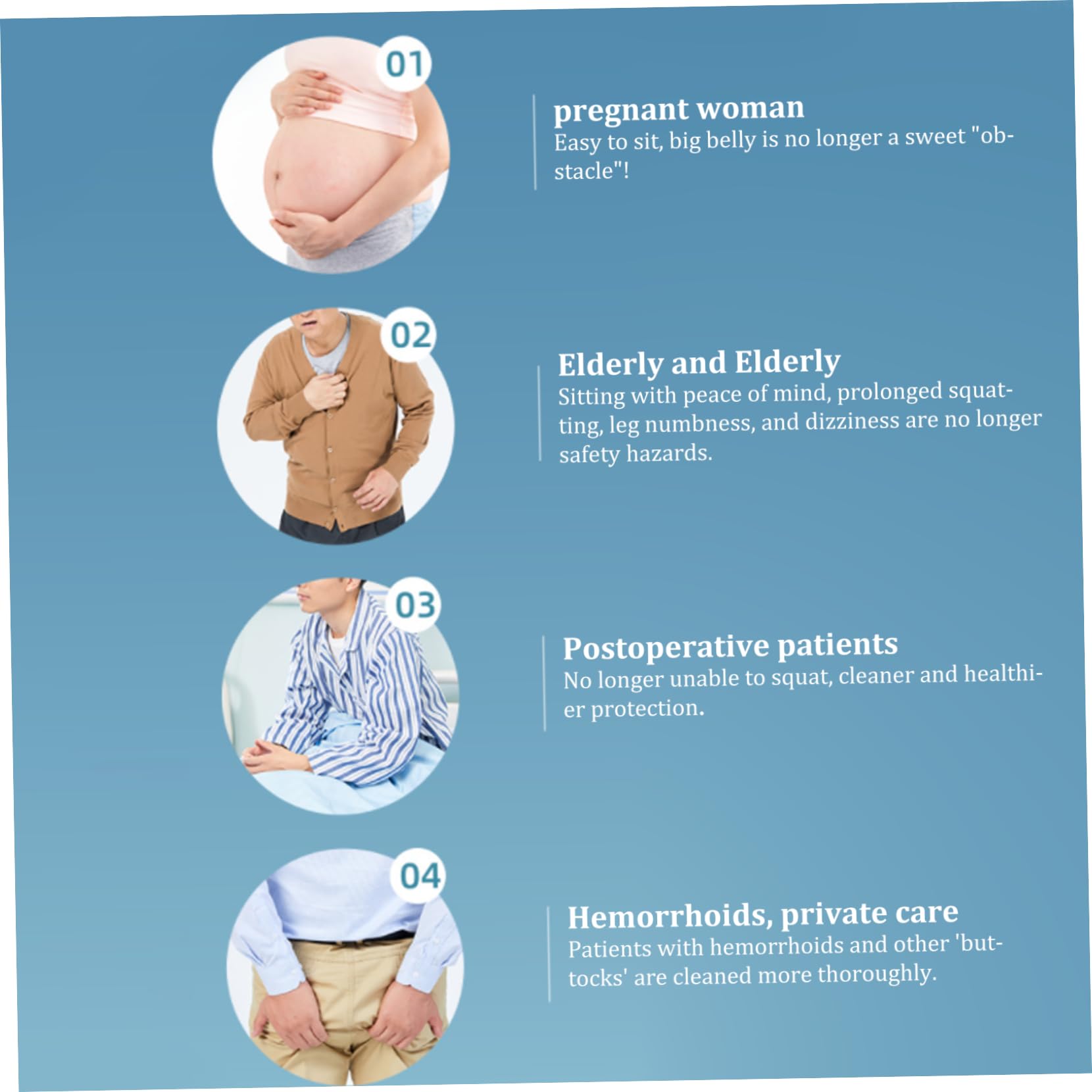 01

pregnant woman
Easy to sit, big belly is no longer a sweet "obstacle"!

02

Elderly and Elderly
Sitting with peace of mind, prolonged squatting, leg numbness, and dizziness are no longer safety hazards.

03

Postoperative patients
No longer unable to squat, cleaner and healthier protection.

04

Hemorrhoids, private care
Patients with hemorrhoids and other 'buttocks' are cleaned more thoroughly.